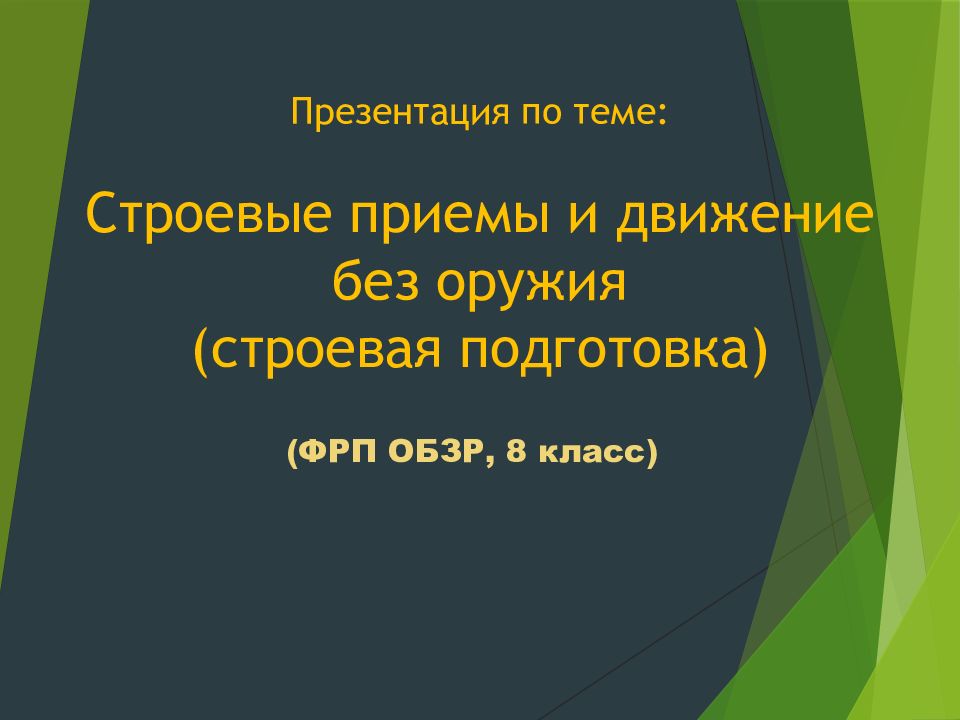 Презентация по теме:

Строевые приемы и движение без оружия (строевая подготовка)

(ФРП ОБЗР, 8 класс)